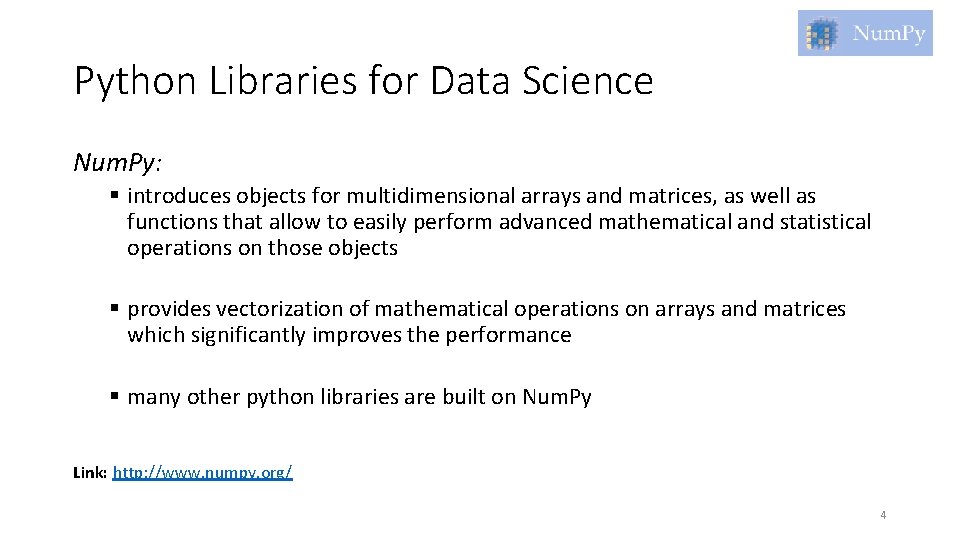 NumPy

Python Libraries for Data Science

Num.Py:

▪ introduces objects for multidimensional arrays and matrices, as well as functions that allow to easily perform advanced mathematical and statistical operations on those objects

▪ provides vectorization of mathematical operations on arrays and matrices which significantly improves the performance

▪ many other python libraries are built on Num.Py

Link: http://www.numpy.org/

4